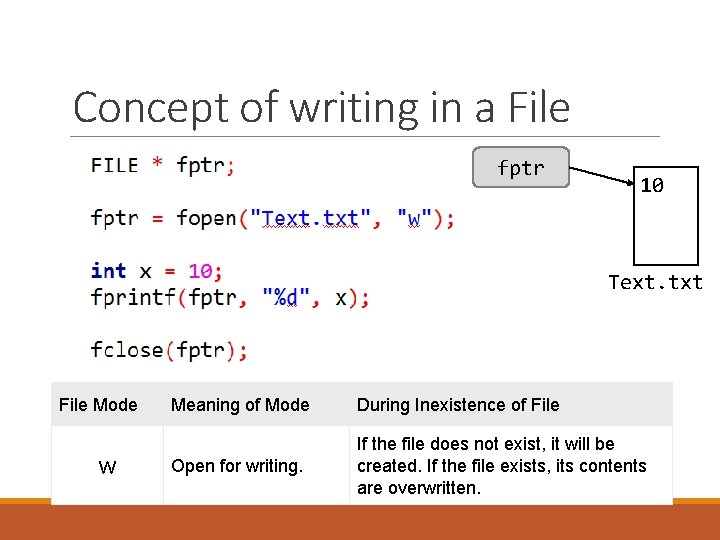 Concept of writing in a File

FILE * fptr;

fptr = fopen("Text.txt", "w");

int x = 10;
fprintf(fptr, "%d", x);

fclose(fptr);

fptr

10

Text.txt

| File Mode | Meaning of Mode | During Inexistence of File |
|---|---|---|
| w | Open for writing. | If the file does not exist, it will be created. If the file exists, its contents are overwritten. |